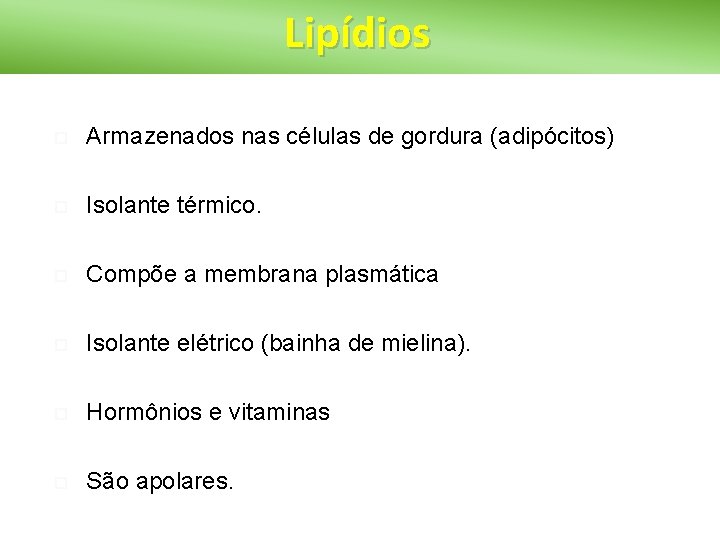 Lipídios

Armazenados nas células de gordura (adipócitos)

Isolante térmico.

Compõe a membrana plasmática

Isolante elétrico (bainha de mielina).

Hormônios e vitaminas

São apolares.